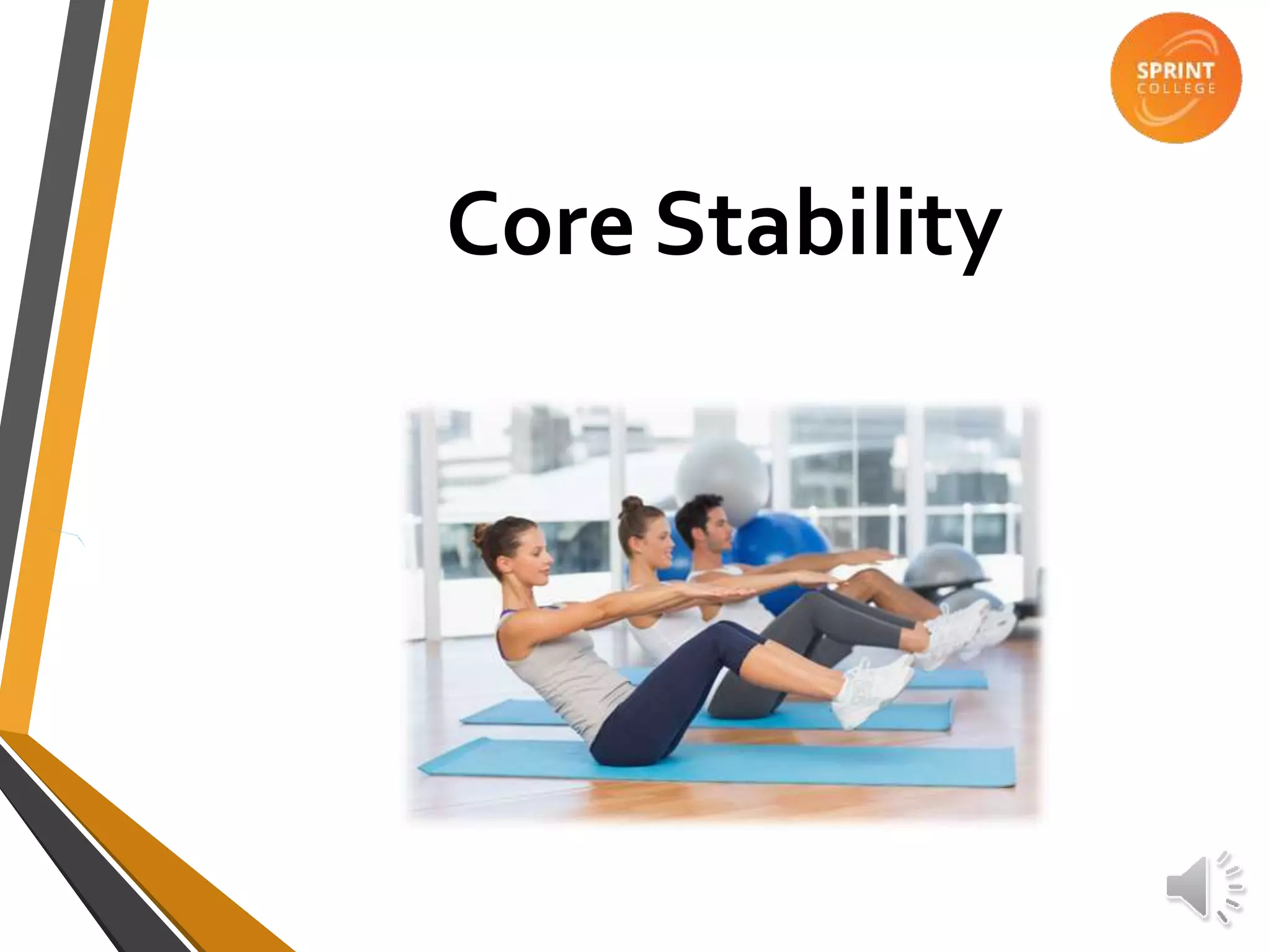 SPRINT
COLLEGE

Core Stability